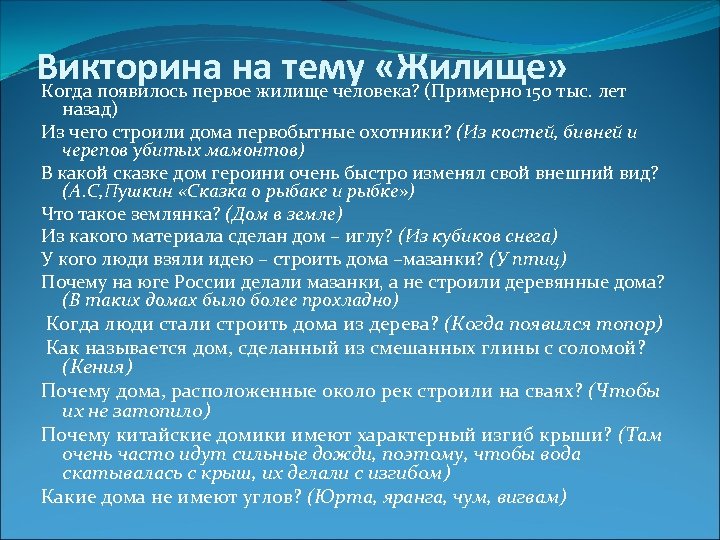 Викторина на тему «Жилище»

Когда появилось первое жилище человека? (Примерно 150 тыс. лет назад)

Из чего строили дома первобытные охотники? (Из костей, бивней и черепов убитых мамонтов)

В какой сказке дом героини очень быстро изменял свой внешний вид? (А.С,Пушкин «Сказка о рыбаке и рыбке»)

Что такое землянка? (Дом в земле)

Из какого материала сделан дом – иглу? (Из кубиков снега)

У кого люди взяли идею – строить дома –мазанки? (У птиц)

Почему на юге России делали мазанки, а не строили деревянные дома? (В таких домах было более прохладно)

Когда люди стали строить дома из дерева? (Когда появился топор)

Как называется дом, сделанный из смешанных глины с соломой? (Кения)

Почему дома, расположенные около рек строили на сваях? (Чтобы их не затопило)

Почему китайские домики имеют характерный изгиб крыши? (Там очень часто идут сильные дожди, поэтому, чтобы вода скатывалась с крыш, их делали с изгибом)

Какие дома не имеют углов? (Юрта, яранга, чум, вигвам)